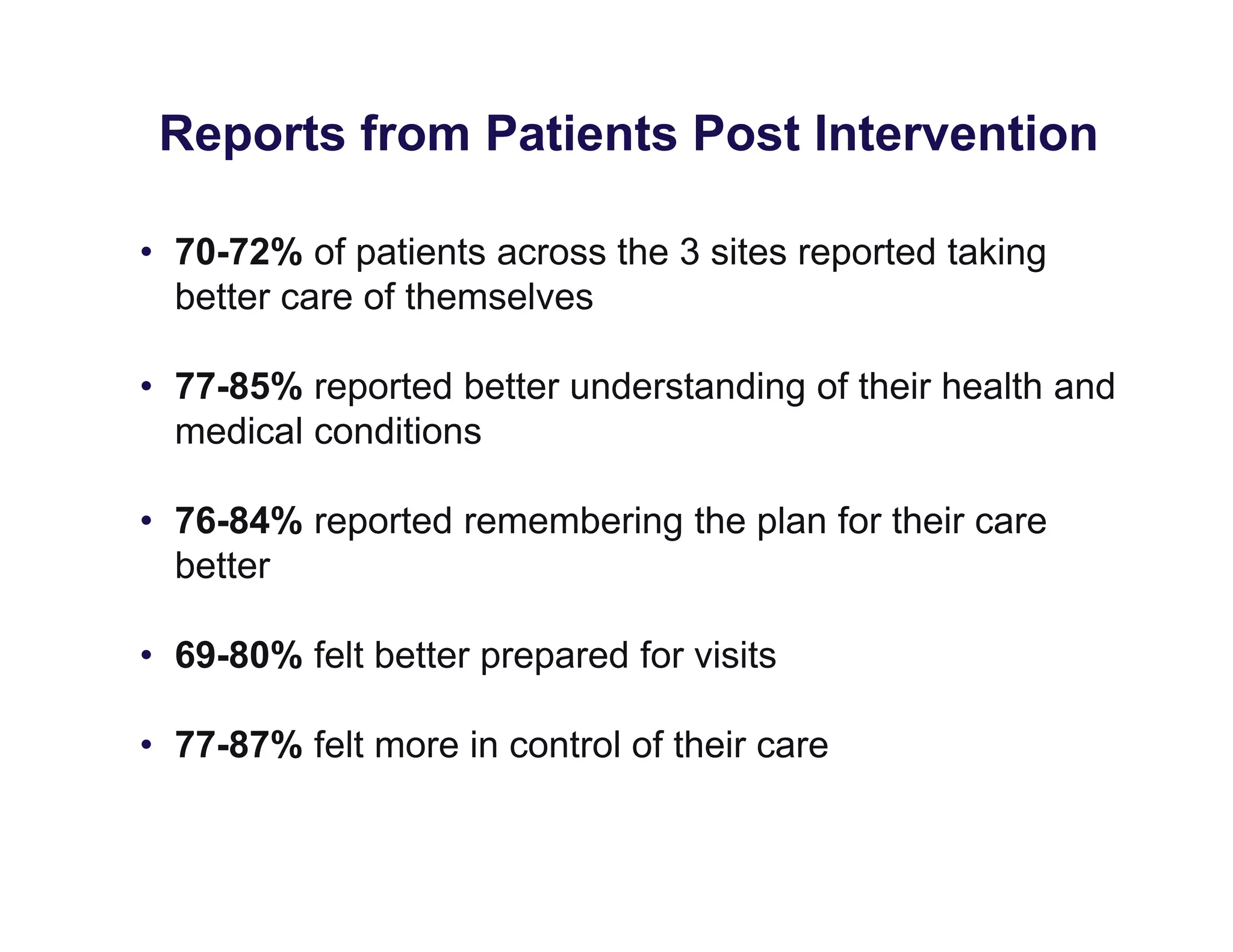 Reports from Patients Post Intervention

• 70-72% of patients across the 3 sites reported taking better care of themselves

• 77-85% reported better understanding of their health and medical conditions

• 76-84% reported remembering the plan for their care better

• 69-80% felt better prepared for visits

• 77-87% felt more in control of their care